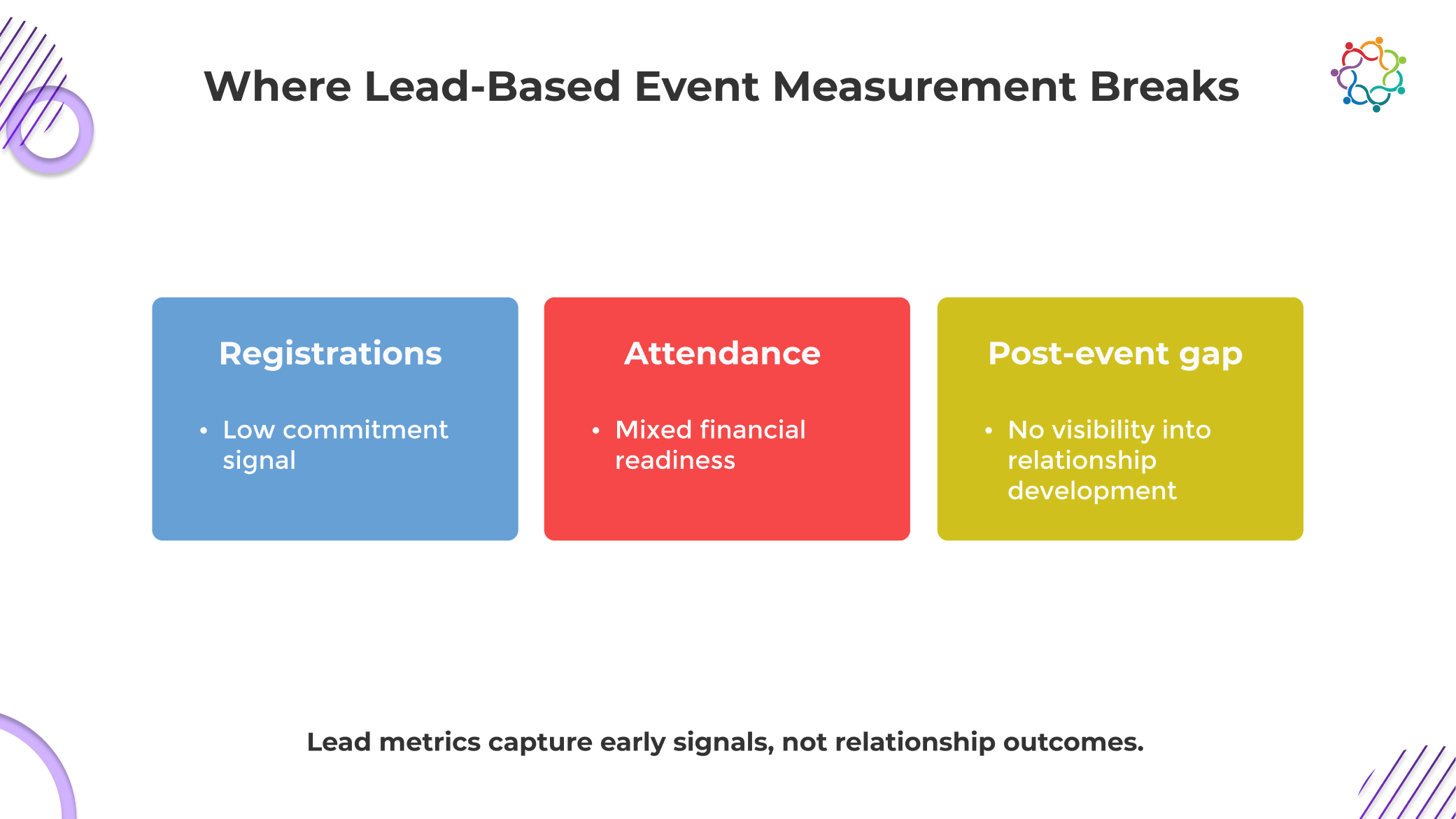 Where Lead-Based Event Measurement Breaks

Registrations

• Low commitment signal

Attendance

• Mixed financial readiness

Post-event gap

• No visibility into relationship development

Lead metrics capture early signals, not relationship outcomes.